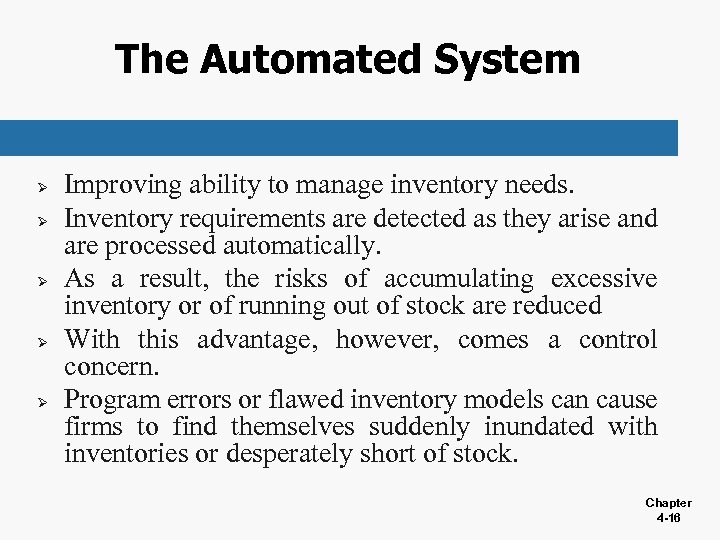 The Automated System

➢ Improving ability to manage inventory needs.

➢ Inventory requirements are detected as they arise and are processed automatically.

➢ As a result, the risks of accumulating excessive inventory or of running out of stock are reduced

➢ With this advantage, however, comes a control concern.

➢ Program errors or flawed inventory models can cause firms to find themselves suddenly inundated with inventories or desperately short of stock.

Chapter 4-16